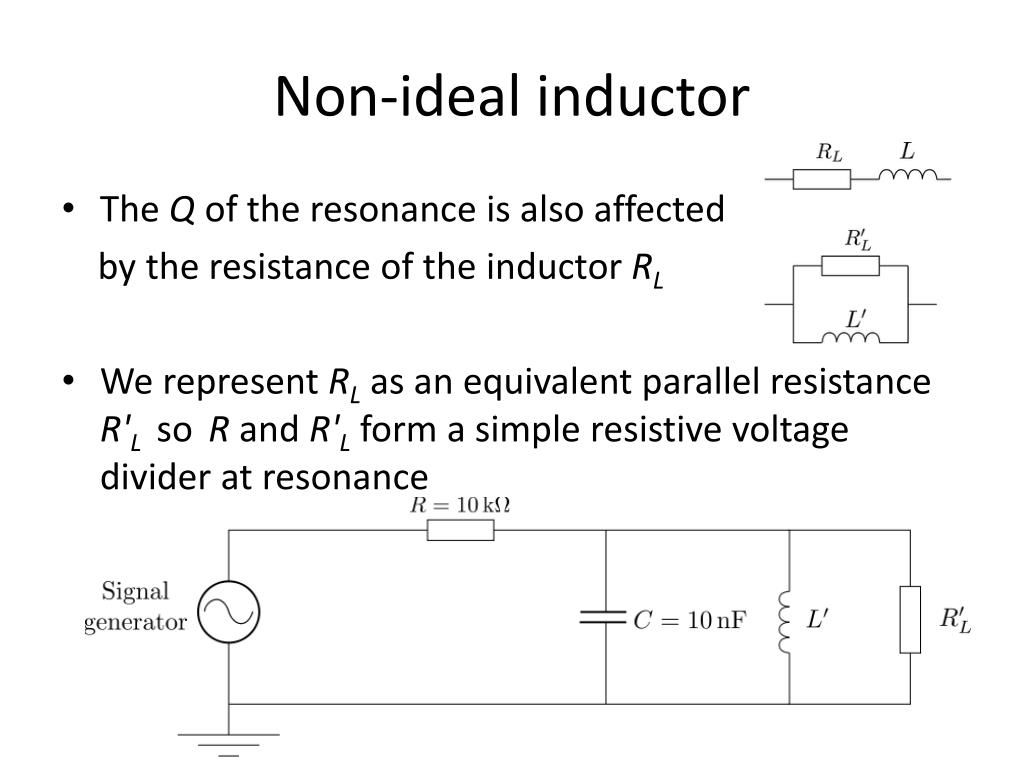 Non-ideal inductor

$R_L$ $L$

$R'_L$

$L'$

• The $Q$ of the resonance is also affected by the resistance of the inductor $R_L$

• We represent $R_L$ as an equivalent parallel resistance $R'_L$ so $R$ and $R'_L$ form a simple resistive voltage divider at resonance

$R = 10\,\mathrm{k\Omega}$

Signal generator

$C = 10\,\mathrm{nF}$

$L'$

$R'_L$